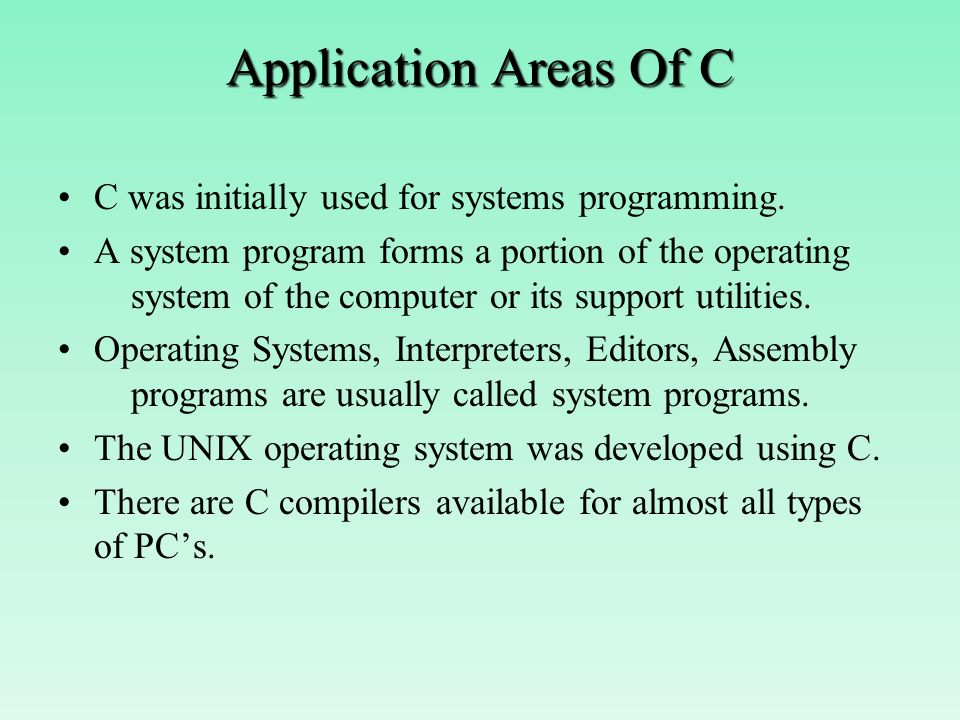 Application Areas Of C

• C was initially used for systems programming.

• A system program forms a portion of the operating system of the computer or its support utilities.

• Operating Systems, Interpreters, Editors, Assembly programs are usually called system programs.

• The UNIX operating system was developed using C.

• There are C compilers available for almost all types of PC’s.